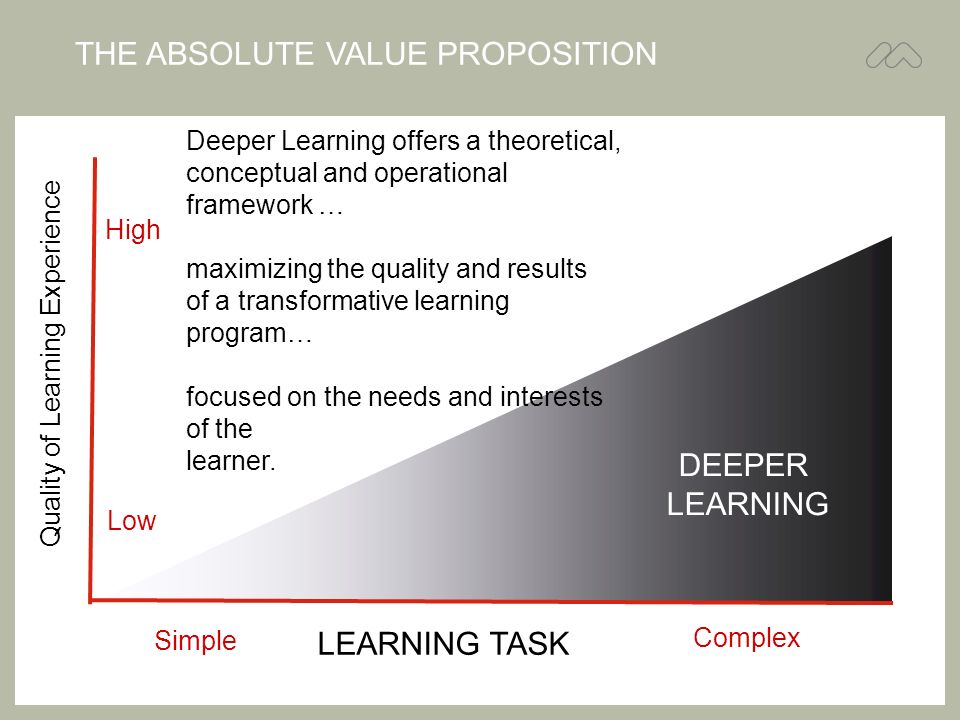 THE ABSOLUTE VALUE PROPOSITION

Quality of Learning Experience

High

Low

Deeper Learning offers a theoretical, conceptual and operational framework …

maximizing the quality and results of a transformative learning program…

focused on the needs and interests of the learner.

DEEPER LEARNING

Simple

LEARNING TASK

Complex